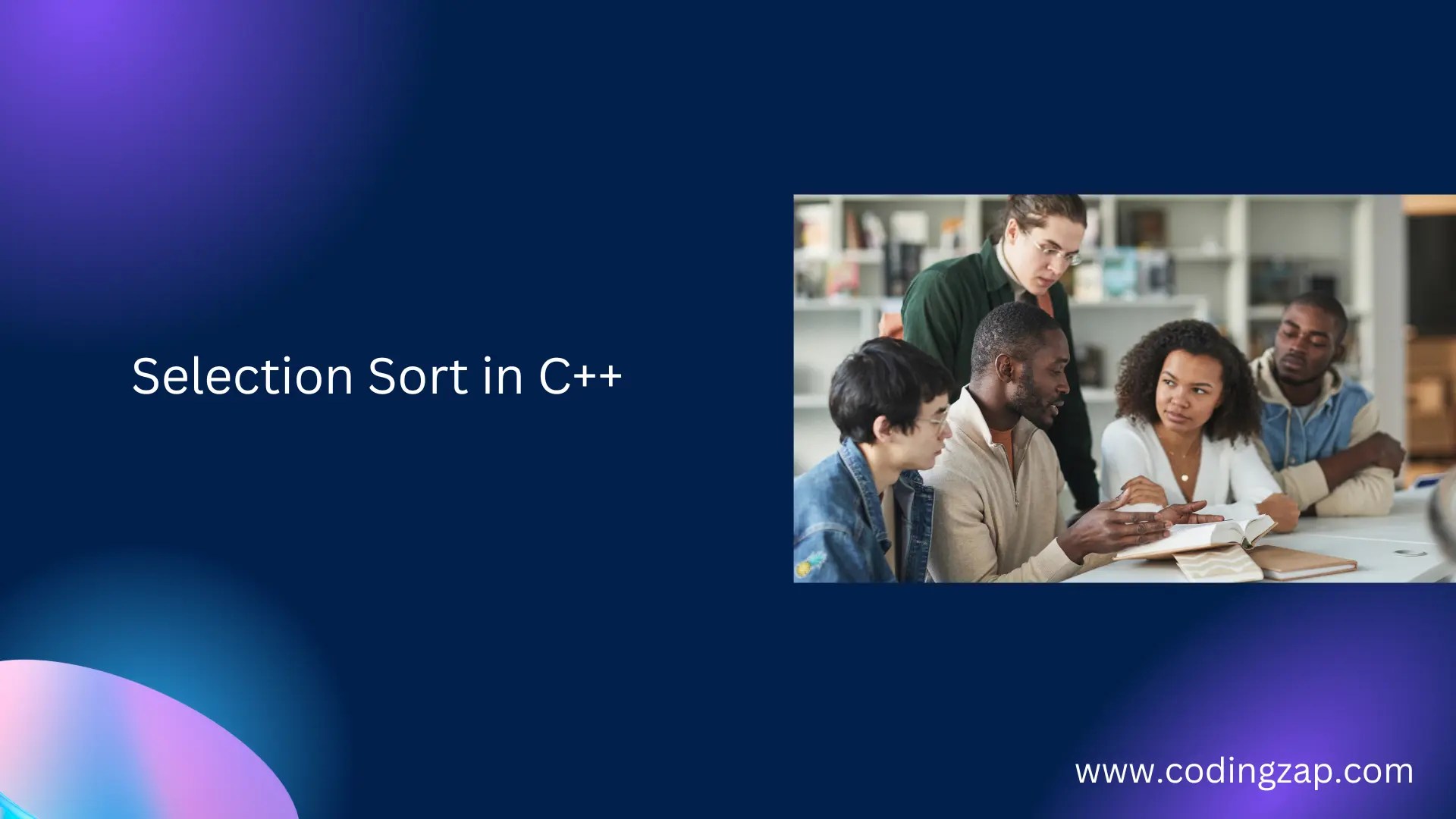 Selection Sort in C++

www.codingzap.com